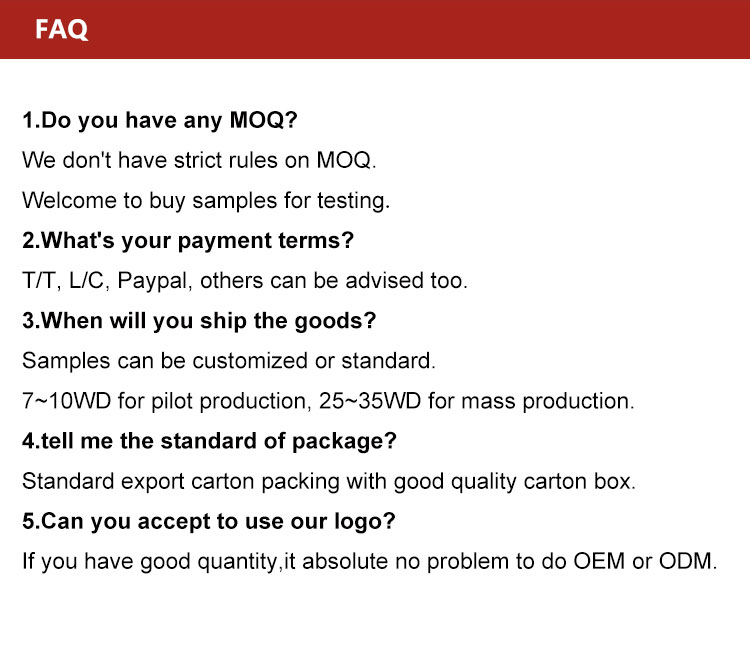 FAQ

1.Do you have any MOQ?

We don't have strict rules on MOQ.

Welcome to buy samples for testing.

2.What's your payment terms?

T/T, L/C, Paypal, others can be advised too.

3.When will you ship the goods?

Samples can be customized or standard.

7~10WD for pilot production, 25~35WD for mass production.

4.tell me the standard of package?

Standard export carton packing with good quality carton box.

5.Can you accept to use our logo?

If you have good quantity,it absolute no problem to do OEM or ODM.